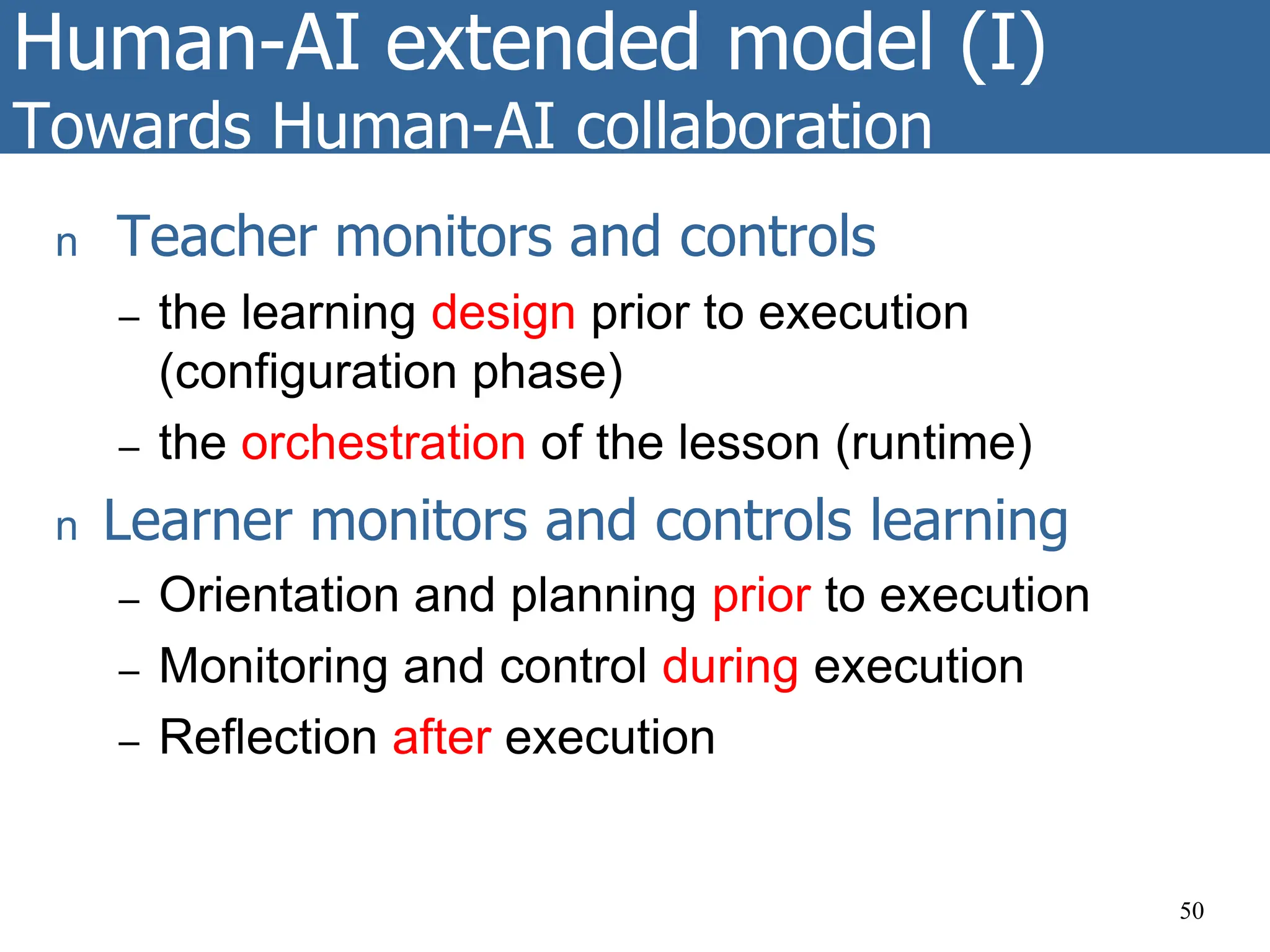 Human-AI extended model (I)
Towards Human-AI collaboration

n Teacher monitors and controls
– the learning design prior to execution (configuration phase)
– the orchestration of the lesson (runtime)

n Learner monitors and controls learning
– Orientation and planning prior to execution
– Monitoring and control during execution
– Reflection after execution

50